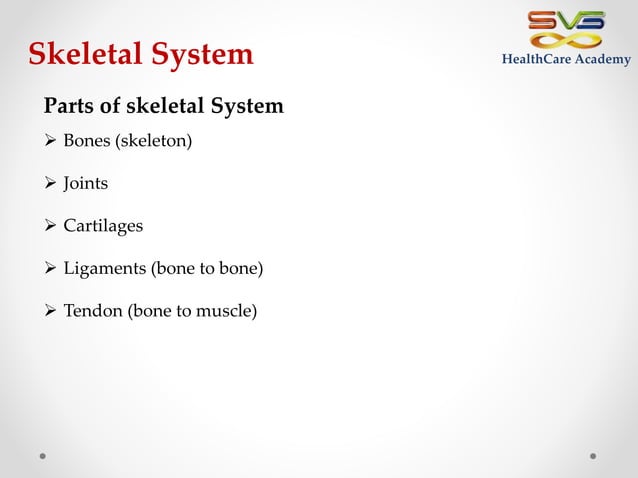 Skeletal System

SVS
HealthCare Academy

Parts of skeletal System

➢ Bones (skeleton)

➢ Joints

➢ Cartilages

➢ Ligaments (bone to bone)

➢ Tendon (bone to muscle)